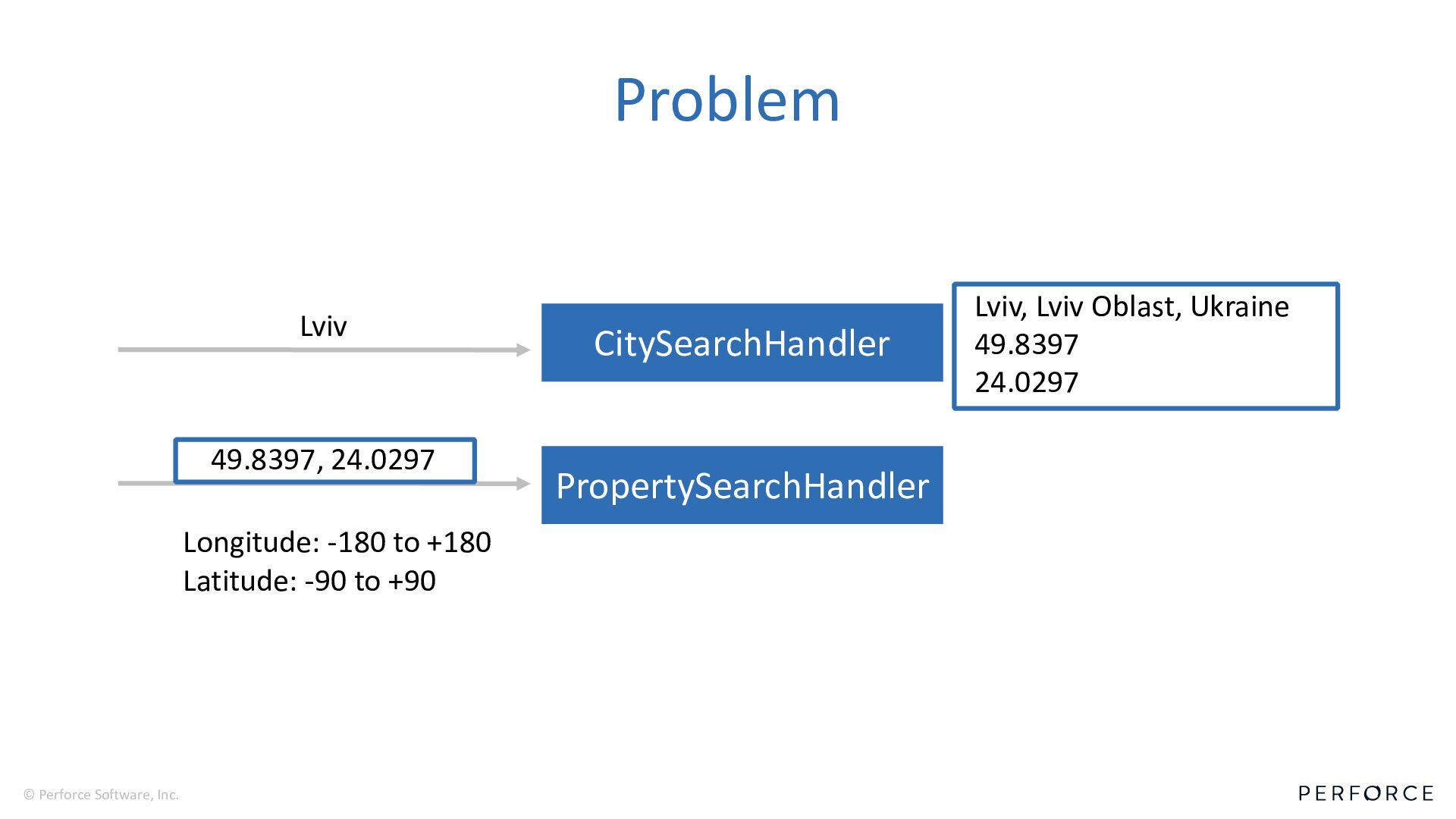 Problem

Lviv

CitySearchHandler

Lviv, Lviv Oblast, Ukraine
49.8397
24.0297

49.8397, 24.0297

PropertySearchHandler

Longitude: -180 to +180
Latitude: -90 to +90

© Perforce Software, Inc.

PERFORCE